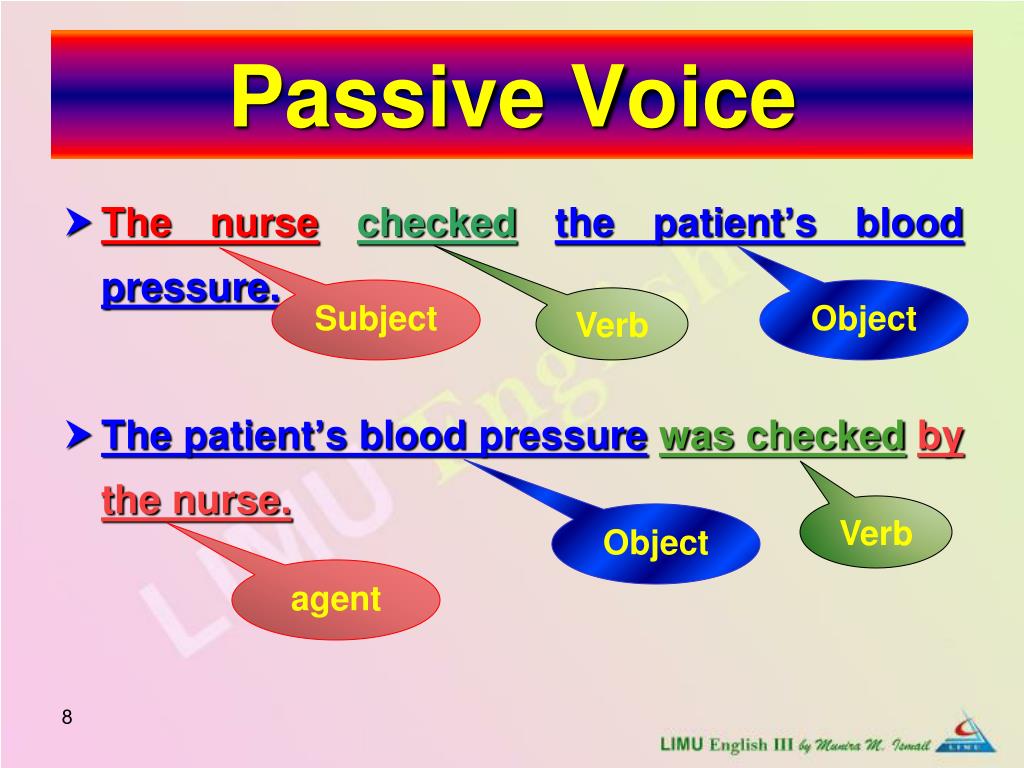 Passive Voice

The nurse checked the patient's blood pressure.

Subject

Verb

Object

The patient's blood pressure was checked by the nurse.

Object

Verb

agent

LIMU English

8

LIMU English III by Munira M. Ismail

LIMU